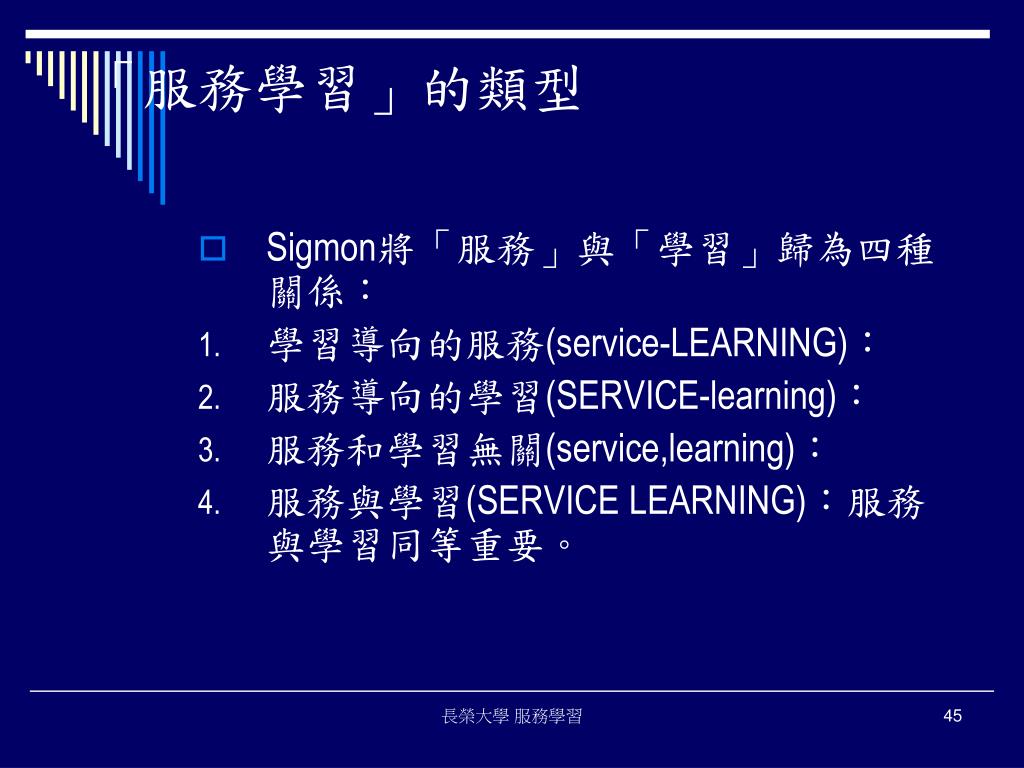 「服務學習」的類型

Sigmon將「服務」與「學習」歸為四種關係：

1. 學習導向的服務(service-LEARNING)：
2. 服務導向的學習(SERVICE-learning)：
3. 服務和學習無關(service,learning)：
4. 服務與學習(SERVICE LEARNING)：服務與學習同等重要。

長榮大學 服務學習

45